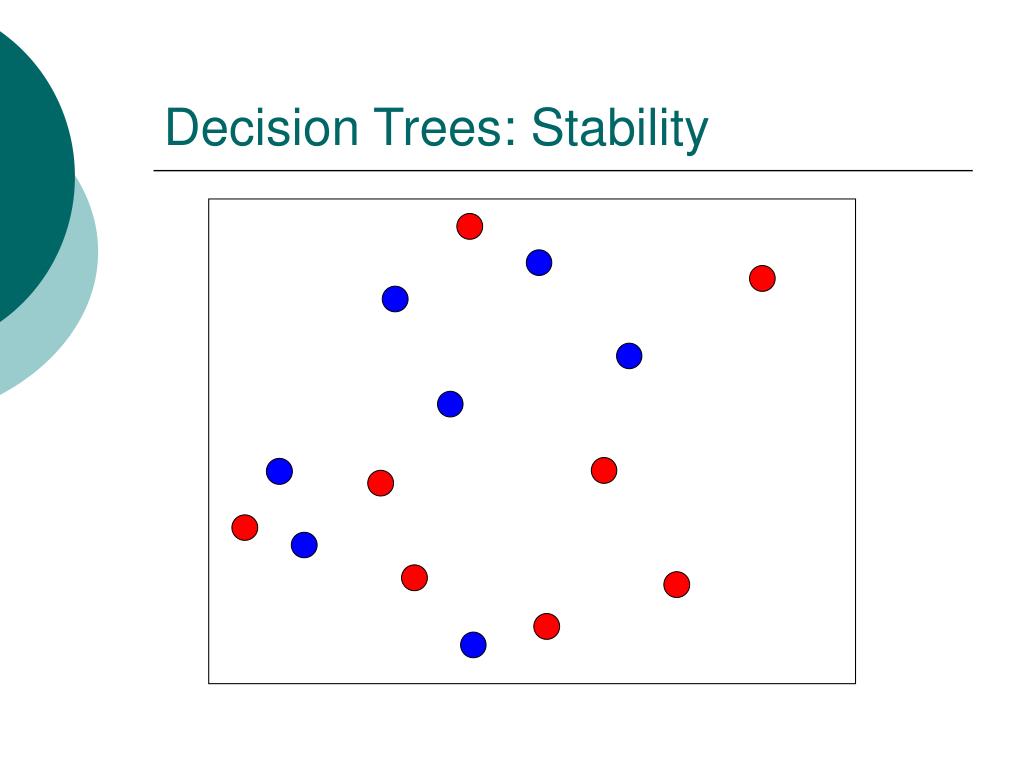 Decision Trees: Stability